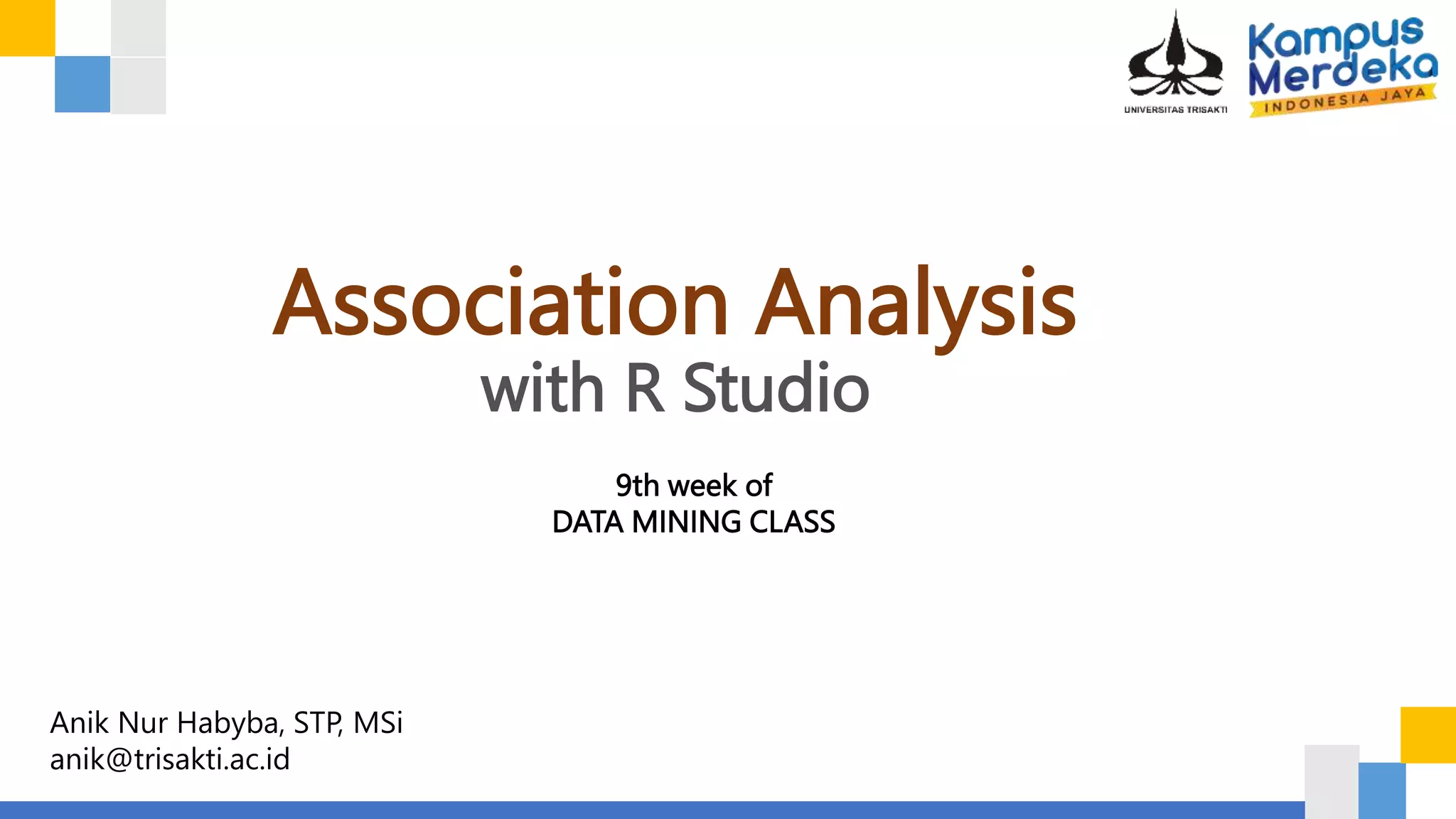 UNIVERSITAS TRISAKTI

Kampus Merdeka
INDONESIA JAYA

Association Analysis
with R Studio

9th week of
DATA MINING CLASS

Anik Nur Habyba, STP, MSi
anik@trisakti.ac.id